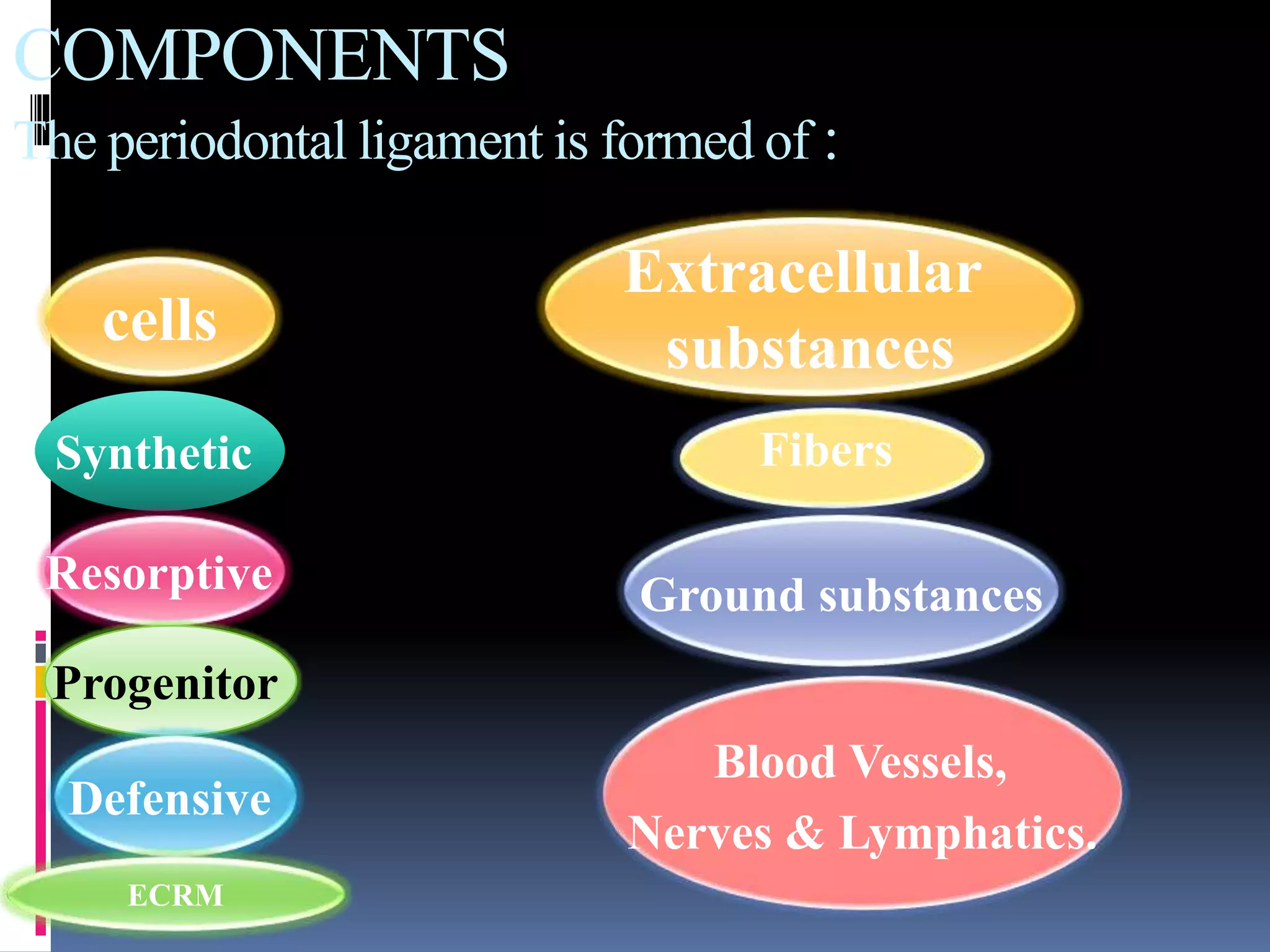 COMPONENTS

The periodontal ligament is formed of :

cells

Synthetic

Resorptive

Progenitor

Defensive

ECRM

Extracellular substances

Fibers

Ground substances

Blood Vessels, Nerves & Lymphatics.